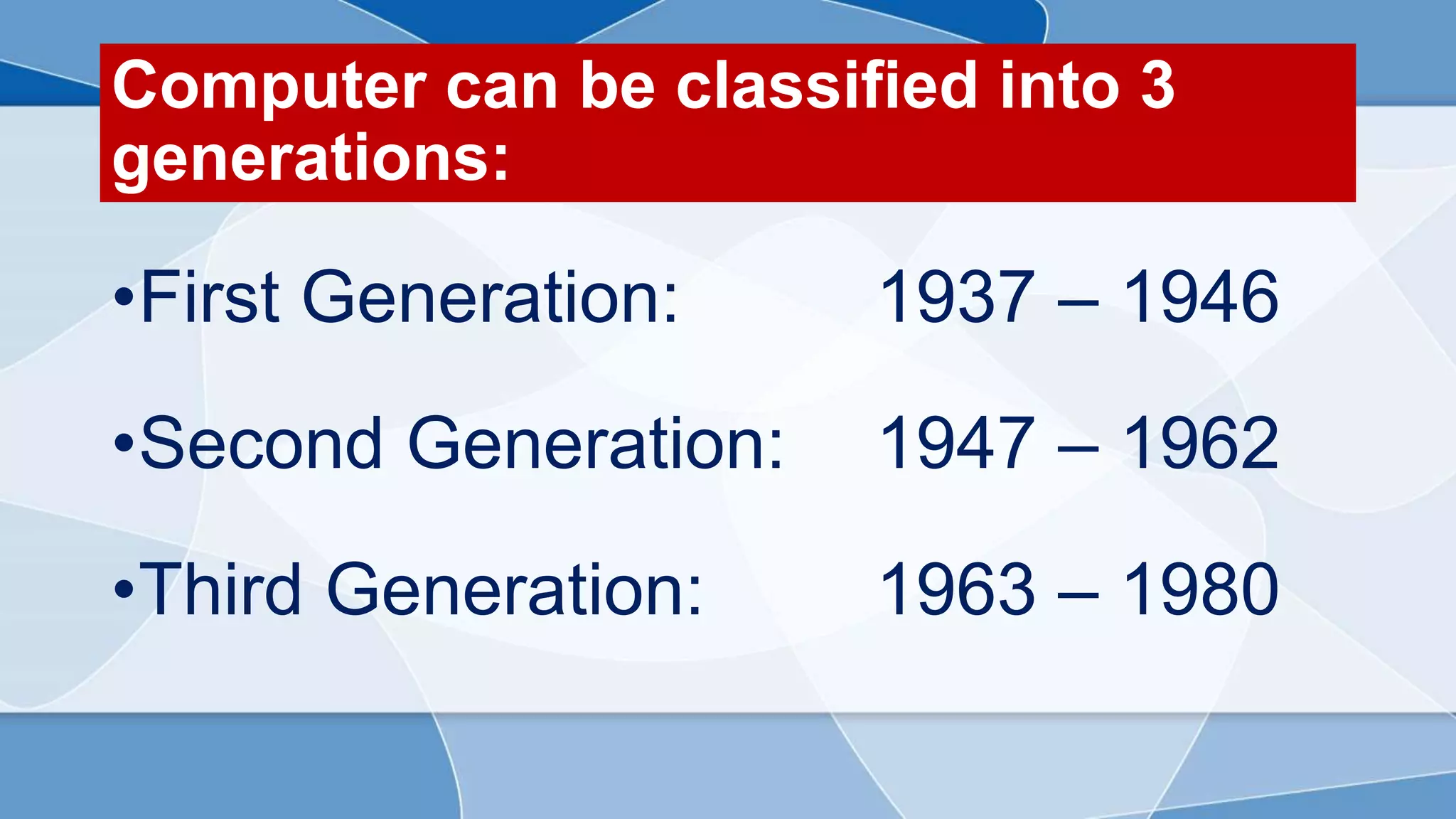 Computer can be classified into 3 generations:

•First Generation: 1937 – 1946

•Second Generation: 1947 – 1962

•Third Generation: 1963 – 1980